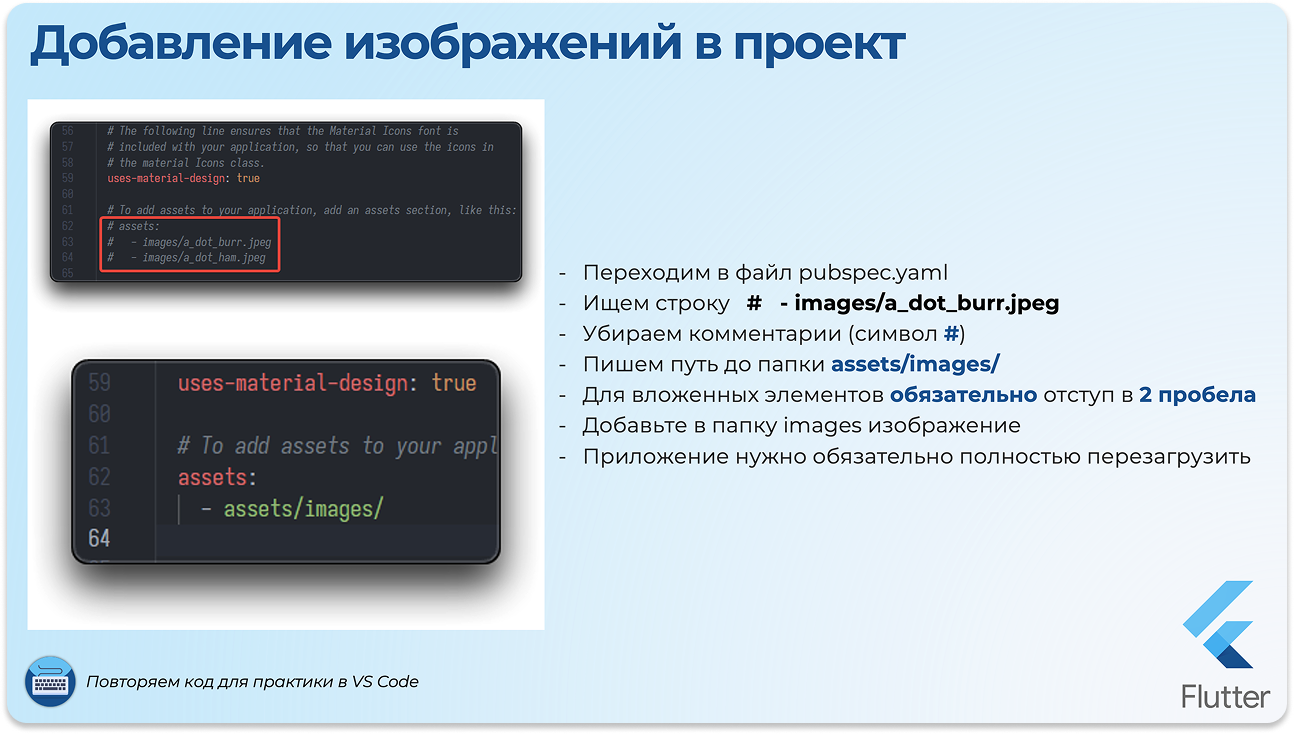 Добавление изображений в проект

56 # The following line ensures that the Material Icons font is
57 # included with your application, so that you can use the icons in
58 # the material Icons class.
59 uses-material-design: true
60
61 # To add assets to your application, add an assets section, like this:
62 # assets:
63 #   - images/a_dot_burr.jpeg
64 #   - images/a_dot_ham.jpeg
65

59 uses-material-design: true
60
61 # To add assets to your appl
62 assets:
63   - assets/images/
64

- Переходим в файл pubspec.yaml
- Ищем строку # - images/a_dot_burr.jpeg
- Убираем комментарии (символ #)
- Пишем путь до папки assets/images/
- Для вложенных элементов обязательно отступ в 2 пробела
- Добавьте в папку images изображение
- Приложение нужно обязательно полностью перезагрузить

Повторяем код для практики в VS Code

Flutter